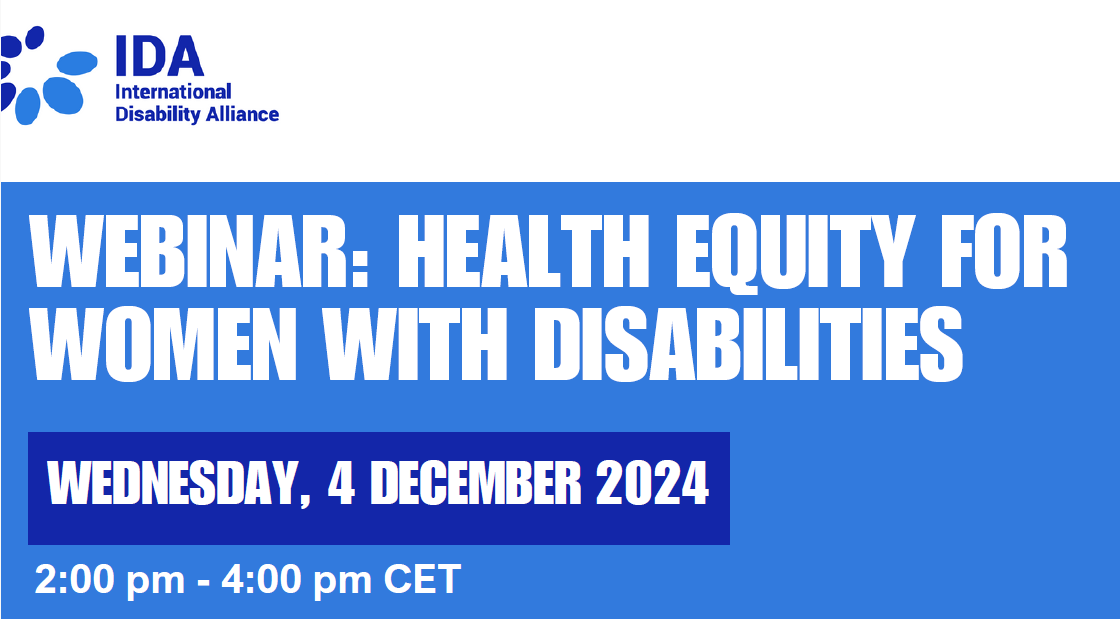 IDA
International
Disability Alliance

WEBINAR: HEALTH EQUITY FOR WOMEN WITH DISABILITIES

WEDNESDAY, 4 DECEMBER 2024

2:00 pm - 4:00 pm CET